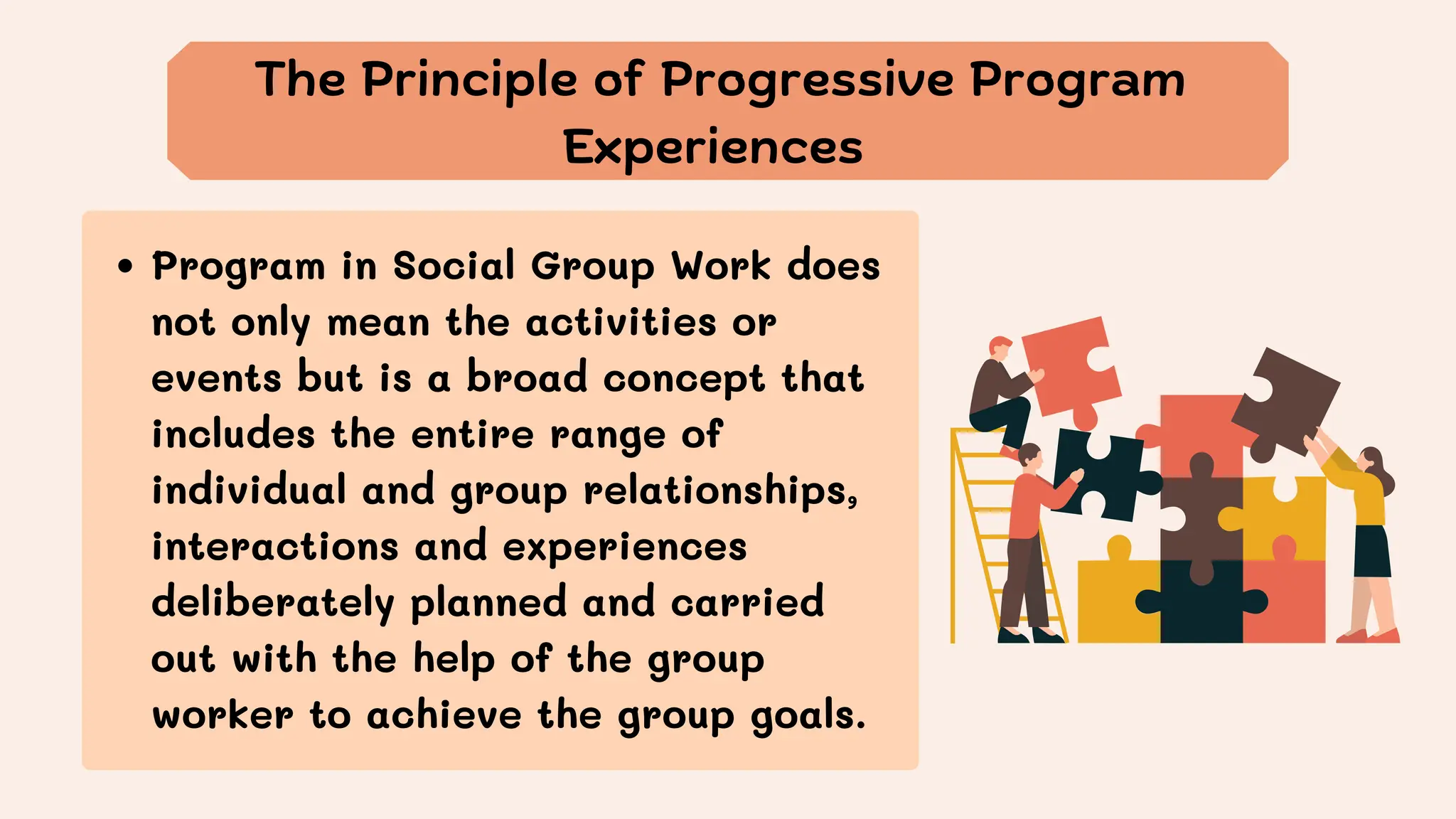 The Principle of Progressive Program Experiences

• Program in Social Group Work does not only mean the activities or events but is a broad concept that includes the entire range of individual and group relationships, interactions and experiences deliberately planned and carried out with the help of the group worker to achieve the group goals.